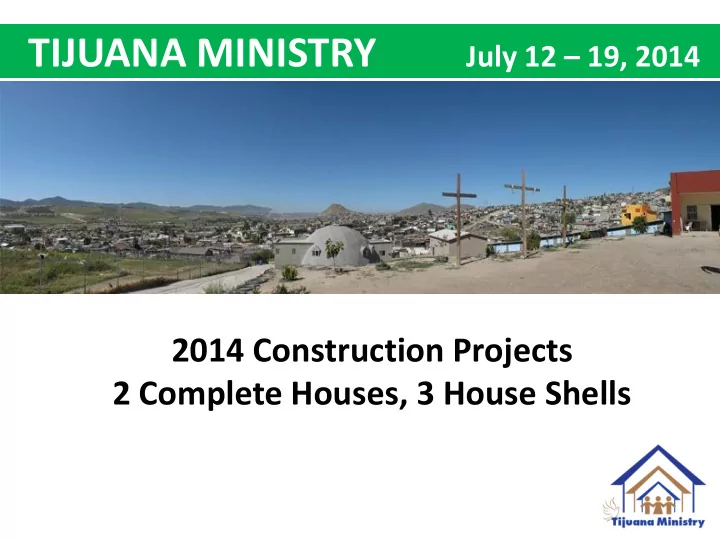 TIJUANA MINISTRY July 12 – 19, 2014

2014 Construction Projects
2 Complete Houses, 3 House Shells

Tijuana Ministry